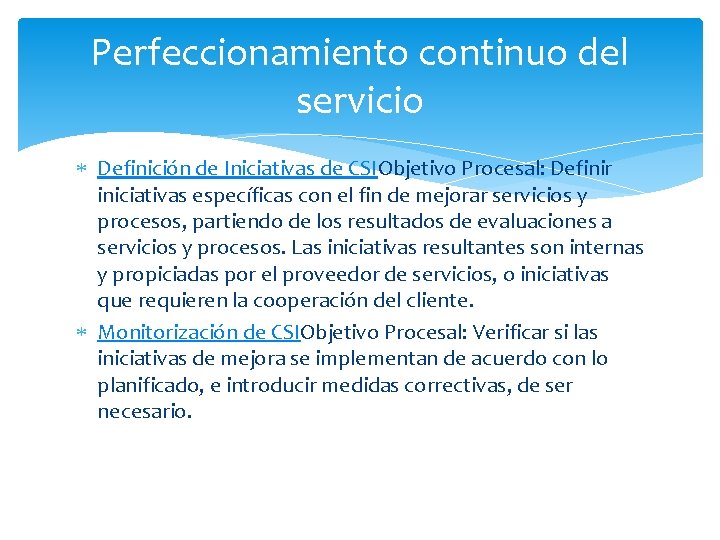 Perfeccionamiento continuo del servicio

* Definición de Iniciativas de CSIObjetivo Procesal: Definir iniciativas específicas con el fin de mejorar servicios y procesos, partiendo de los resultados de evaluaciones a servicios y procesos. Las iniciativas resultantes son internas y propiciadas por el proveedor de servicios, o iniciativas que requieren la cooperación del cliente.
* Monitorización de CSIObjetivo Procesal: Verificar si las iniciativas de mejora se implementan de acuerdo con lo planificado, e introducir medidas correctivas, de ser necesario.